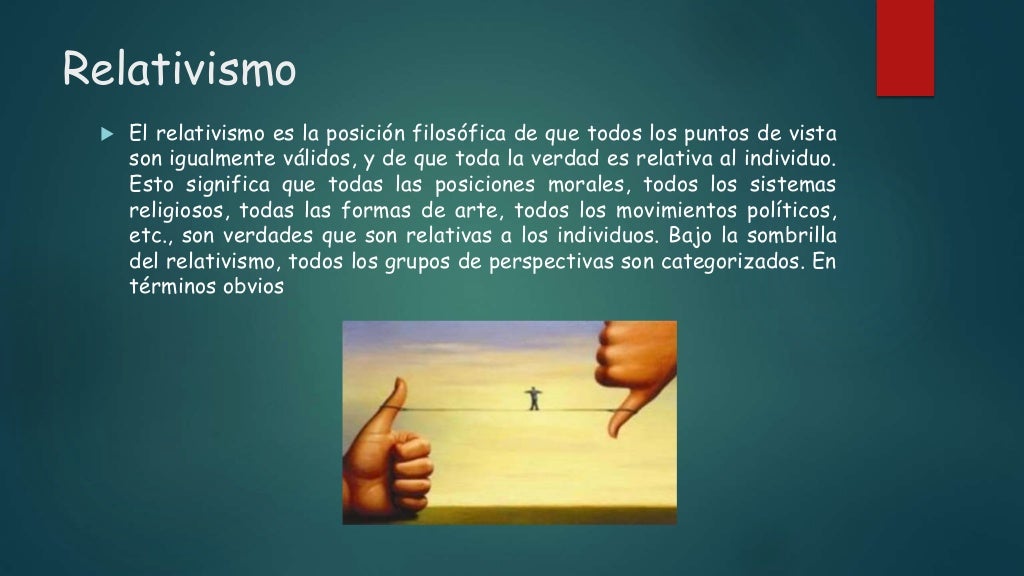 Relativismo

El relativismo es la posición filosófica de que todos los puntos de vista son igualmente válidos, y de que toda la verdad es relativa al individuo. Esto significa que todas las posiciones morales, todos los sistemas religiosos, todas las formas de arte, todos los movimientos políticos, etc., son verdades que son relativas a los individuos. Bajo la sombrilla del relativismo, todos los grupos de perspectivas son categorizados. En términos obvios